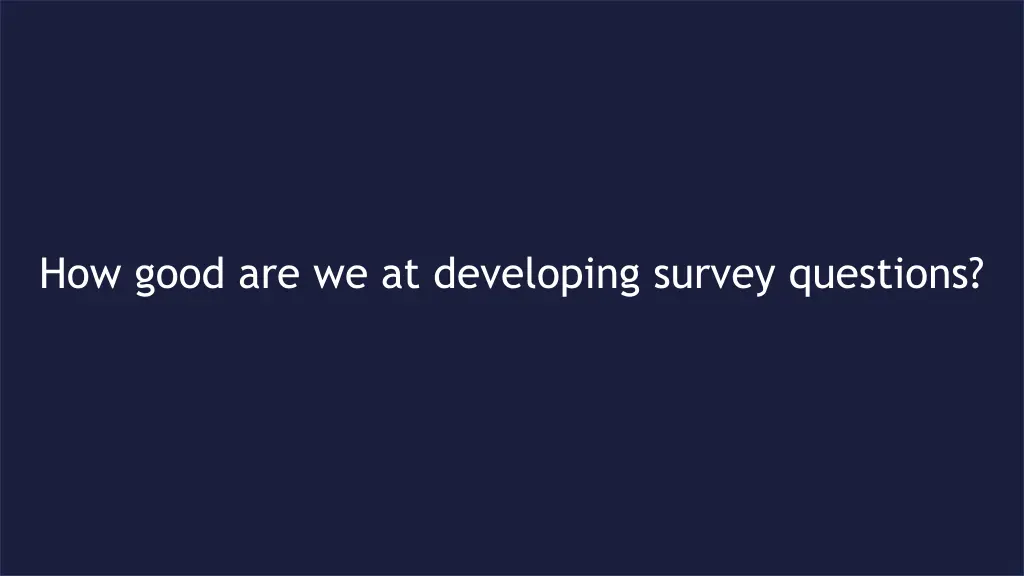 How good are we at developing survey questions?